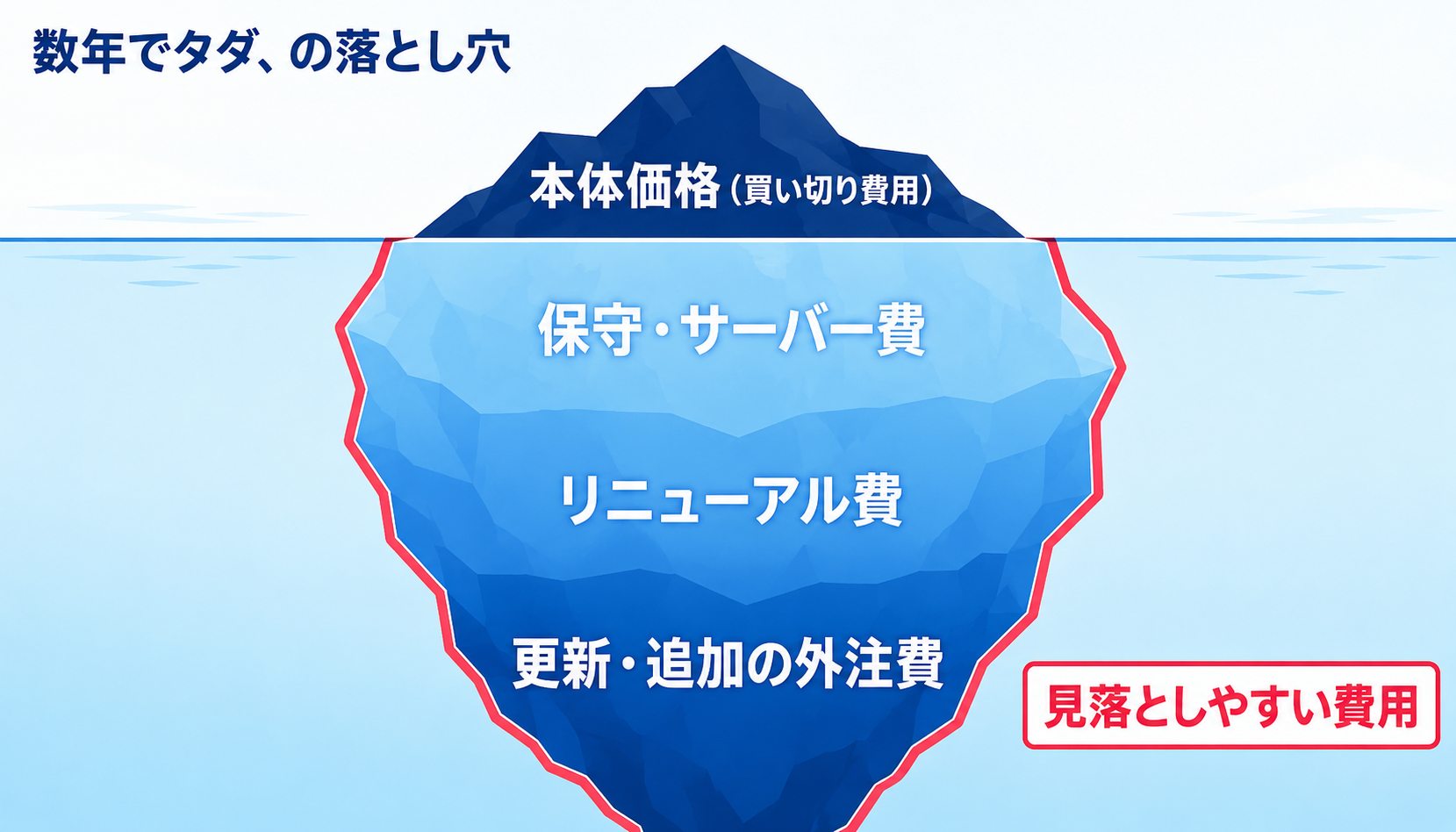 数年でタダ、の落とし穴

本体価格（買い切り費用）

保守・サーバー費

リニューアル費

更新・追加の外注費

見落としやすい費用